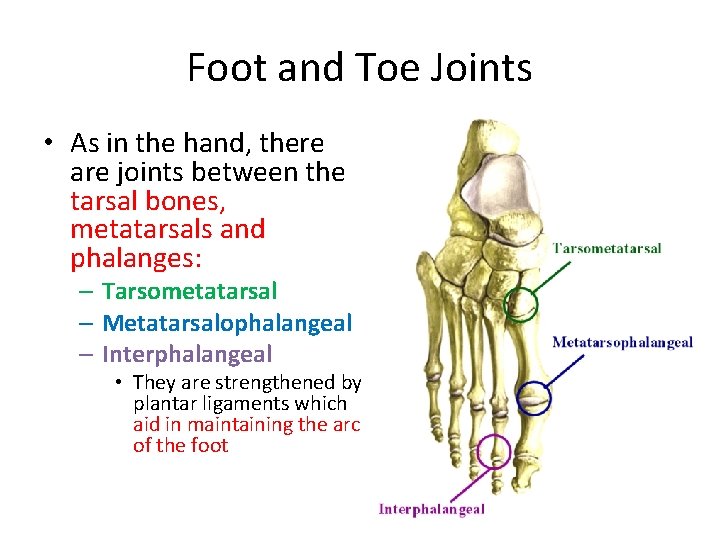 Foot and Toe Joints

• As in the hand, there are joints between the tarsal bones, metatarsals and phalanges:
– Tarsometatarsal
– Metatarsalophalangeal
– Interphalangeal
• They are strengthened by plantar ligaments which aid in maintaining the arc of the foot

Tarsometatarsal

Metatarsophalangeal

Interphalangeal